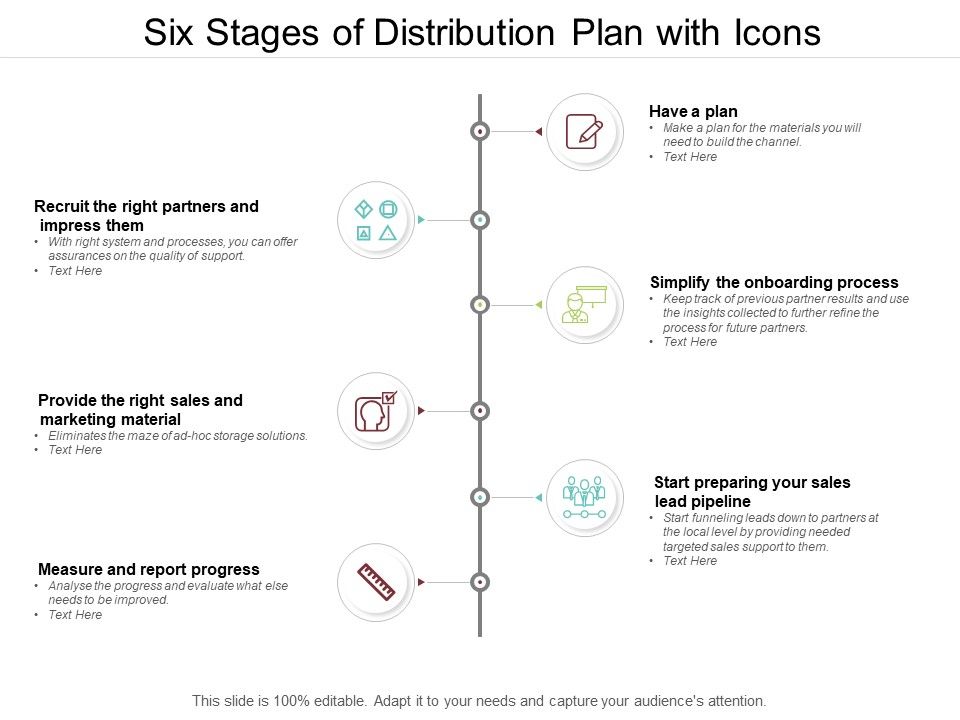 Six Stages of Distribution Plan with Icons

Have a plan
• Make a plan for the materials you will need to build the channel.
• Text Here

Recruit the right partners and impress them
• With right system and processes, you can offer assurances on the quality of support.
• Text Here

Simplify the onboarding process
• Keep track of previous partner results and use the insights collected to further refine the process for future partners.
• Text Here

Provide the right sales and marketing material
• Eliminates the maze of ad-hoc storage solutions.
• Text Here

Start preparing your sales lead pipeline
• Start funneling leads down to partners at the local level by providing needed targeted sales support to them.
• Text Here

Measure and report progress
• Analyse the progress and evaluate what else needs to be improved.
• Text Here

This slide is 100% editable. Adapt it to your needs and capture your audience's attention.